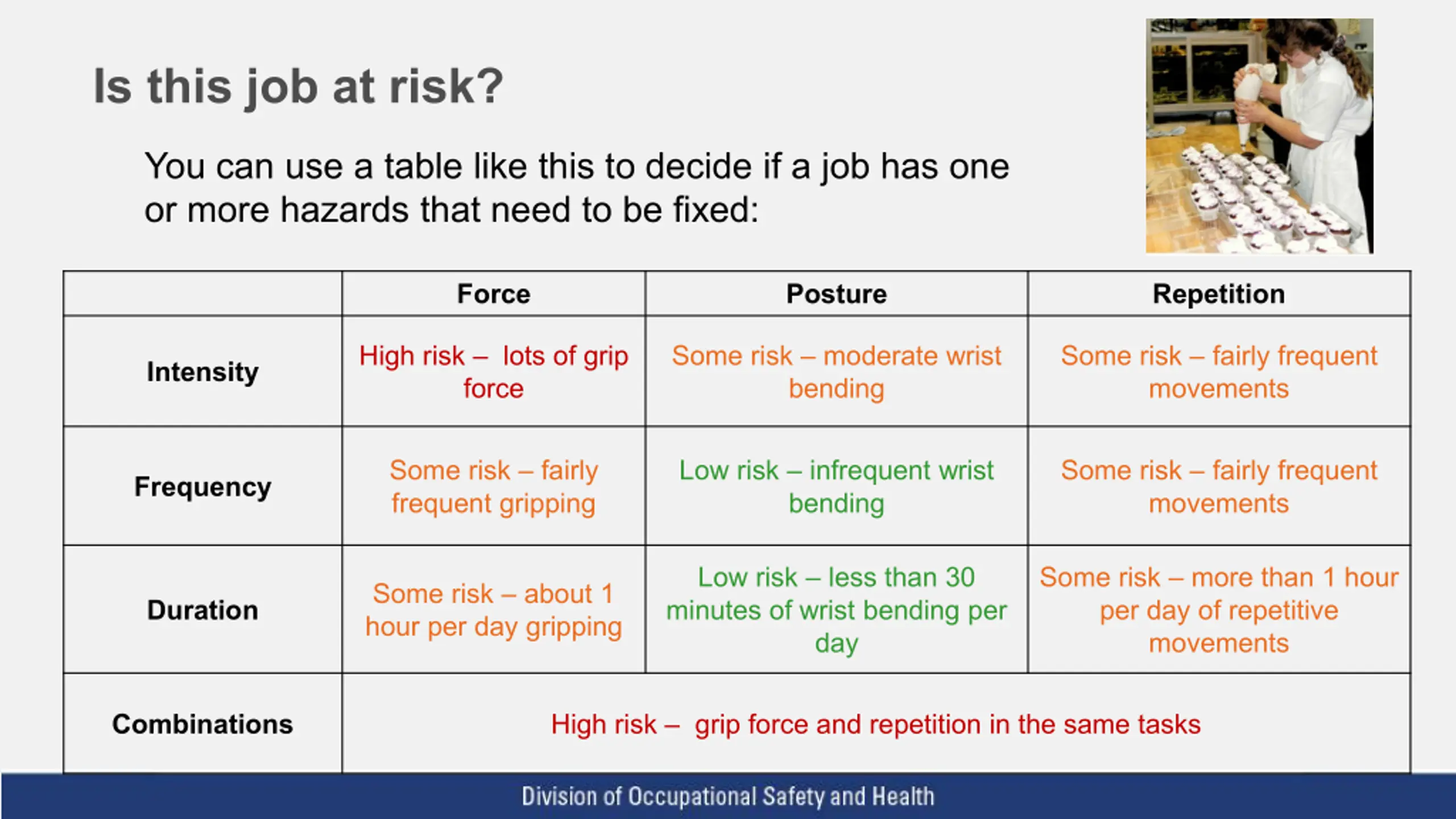 Is this job at risk?

You can use a table like this to decide if a job has one or more hazards that need to be fixed:

|  | Force | Posture | Repetition |
|---|---|---|---|
| Intensity | High risk – lots of grip force | Some risk – moderate wrist bending | Some risk – fairly frequent movements |
| Frequency | Some risk – fairly frequent gripping | Low risk – infrequent wrist bending | Some risk – fairly frequent movements |
| Duration | Some risk – about 1 hour per day gripping | Low risk – less than 30 minutes of wrist bending per day | Some risk – more than 1 hour per day of repetitive movements |
| Combinations | High risk – grip force and repetition in the same tasks |  |  |

Division of Occupational Safety and Health